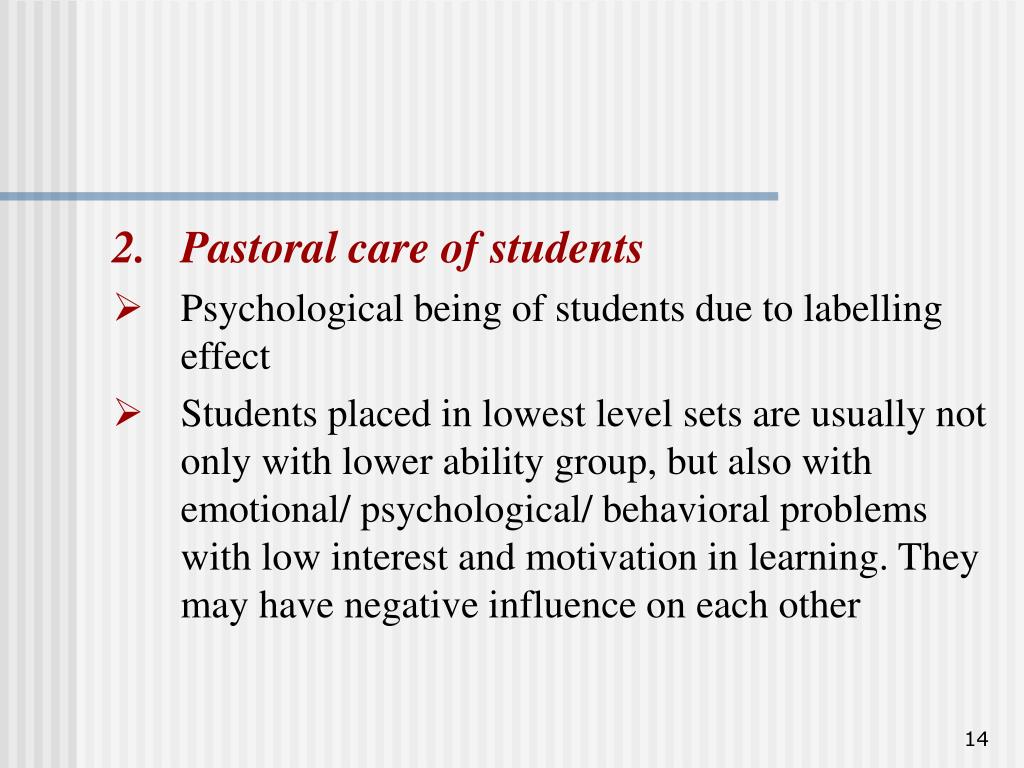 2. Pastoral care of students

➢ Psychological being of students due to labelling effect

➢ Students placed in lowest level sets are usually not only with lower ability group, but also with emotional/ psychological/ behavioral problems with low interest and motivation in learning. They may have negative influence on each other

14